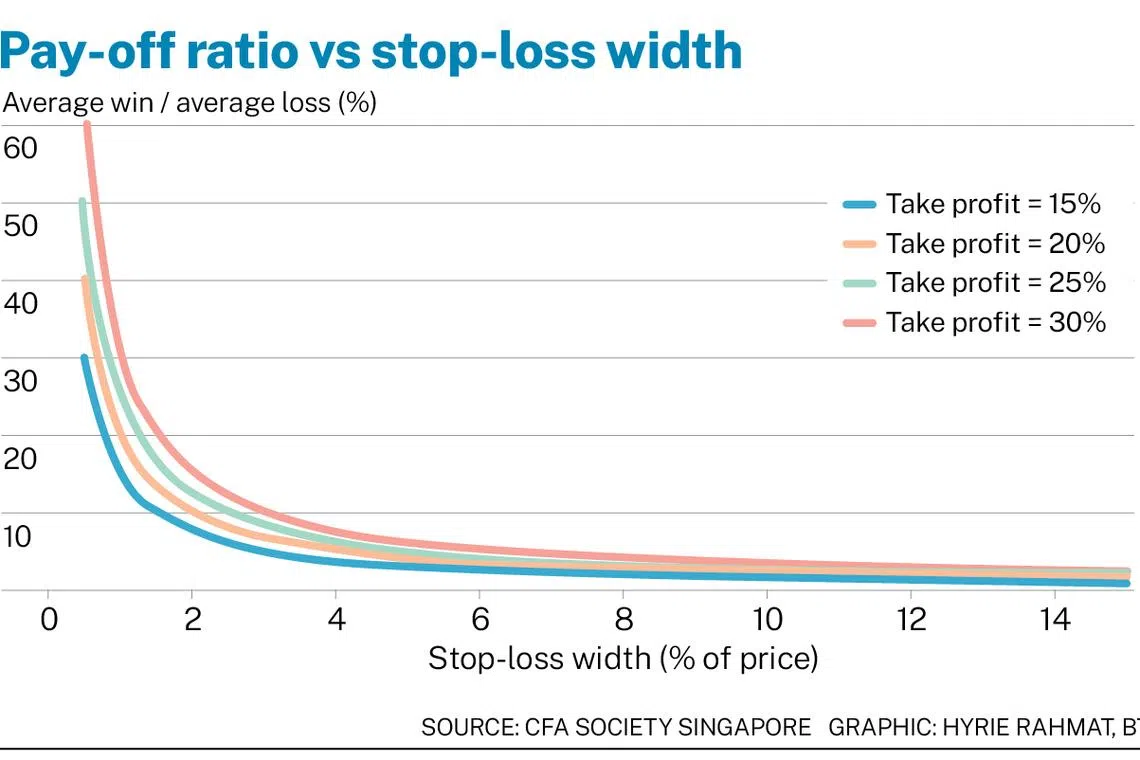 Pay-off ratio vs stop-loss width

Average win / average loss (%)

60
50
40
30
20
10

Take profit = 15%
Take profit = 20%
Take profit = 25%
Take profit = 30%

0 2 4 6 8 10 12 14

Stop-loss width (% of price)

SOURCE: CFA SOCIETY SINGAPORE GRAPHIC: HYRIE RAHMAT, BT